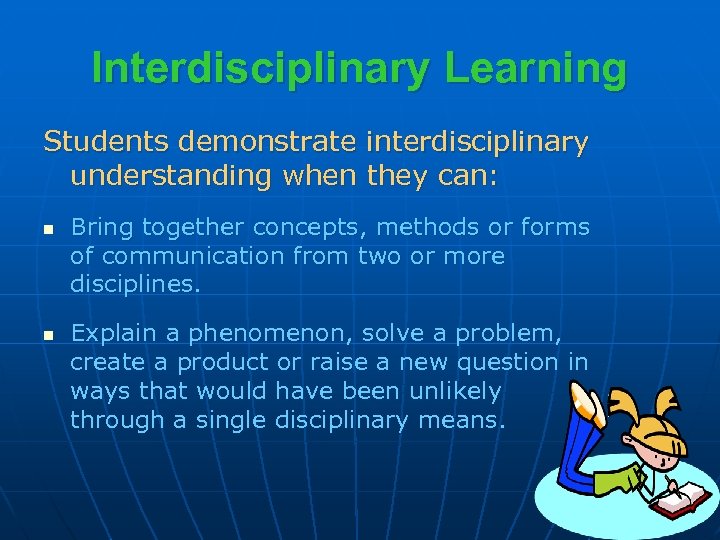 Interdisciplinary Learning

Students demonstrate interdisciplinary understanding when they can:

- Bring together concepts, methods or forms of communication from two or more disciplines.

- Explain a phenomenon, solve a problem, create a product or raise a new question in ways that would have been unlikely through a single disciplinary means.